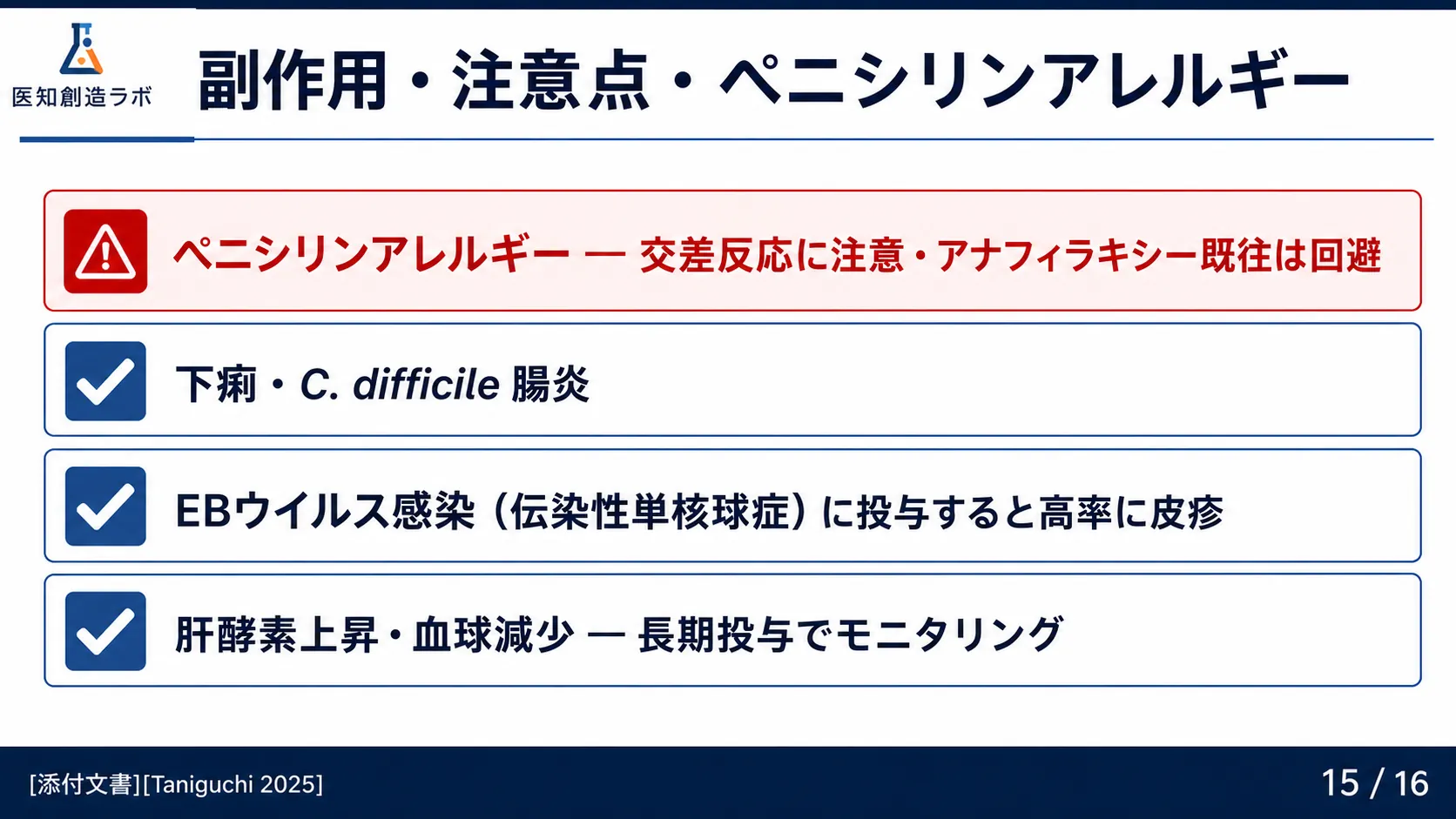 医知創造ラボ

副作用・注意点・ペニシリンアレルギー

ペニシリンアレルギー — 交差反応に注意・アナフィラキシー既往は回避

下痢・C. difficile 腸炎

EBウイルス感染（伝染性単核球症）に投与すると高率に皮疹

肝酵素上昇・血球減少 — 長期投与でモニタリング

[添付文書][Taniguchi 2025]

15 / 16